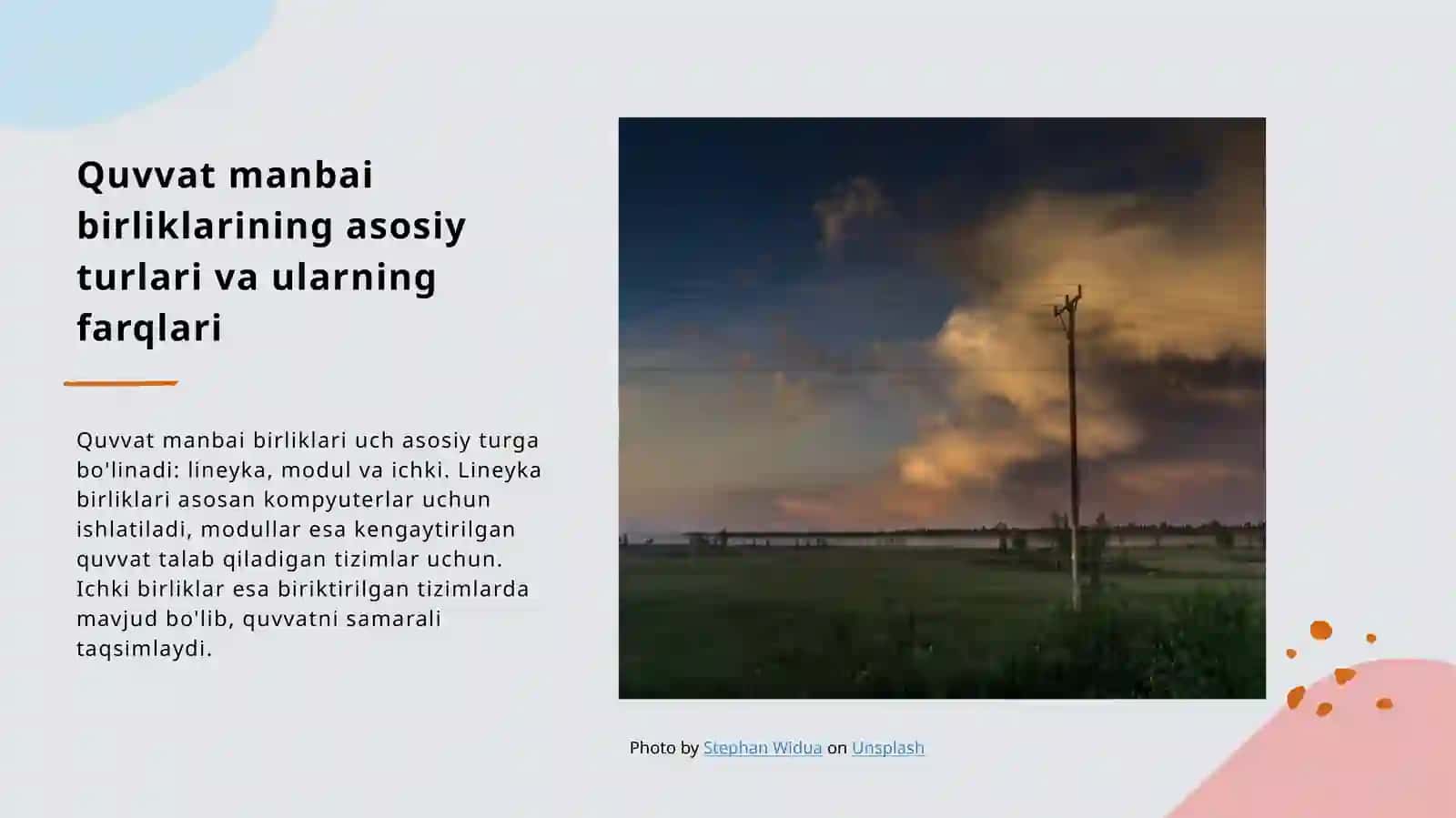 Quvvat manbai birliklarining asosiy turlari va ularning farqlari

Quvvat manbai birliklari uch asosiy turga bo'linadi: lineyka, modul va ichki. Lineyka birliklari asosan kompyuterlar uchun ishlatiladi, modullar esa kengaytirilgan quvvat talab qiladigan tizimlar uchun. Ichki birliklar esa biriktirilgan tizimlarda mavjud bo'lib, quvvatni samarali taqsimlaydi.

Photo by Stephan Widua on Unsplash